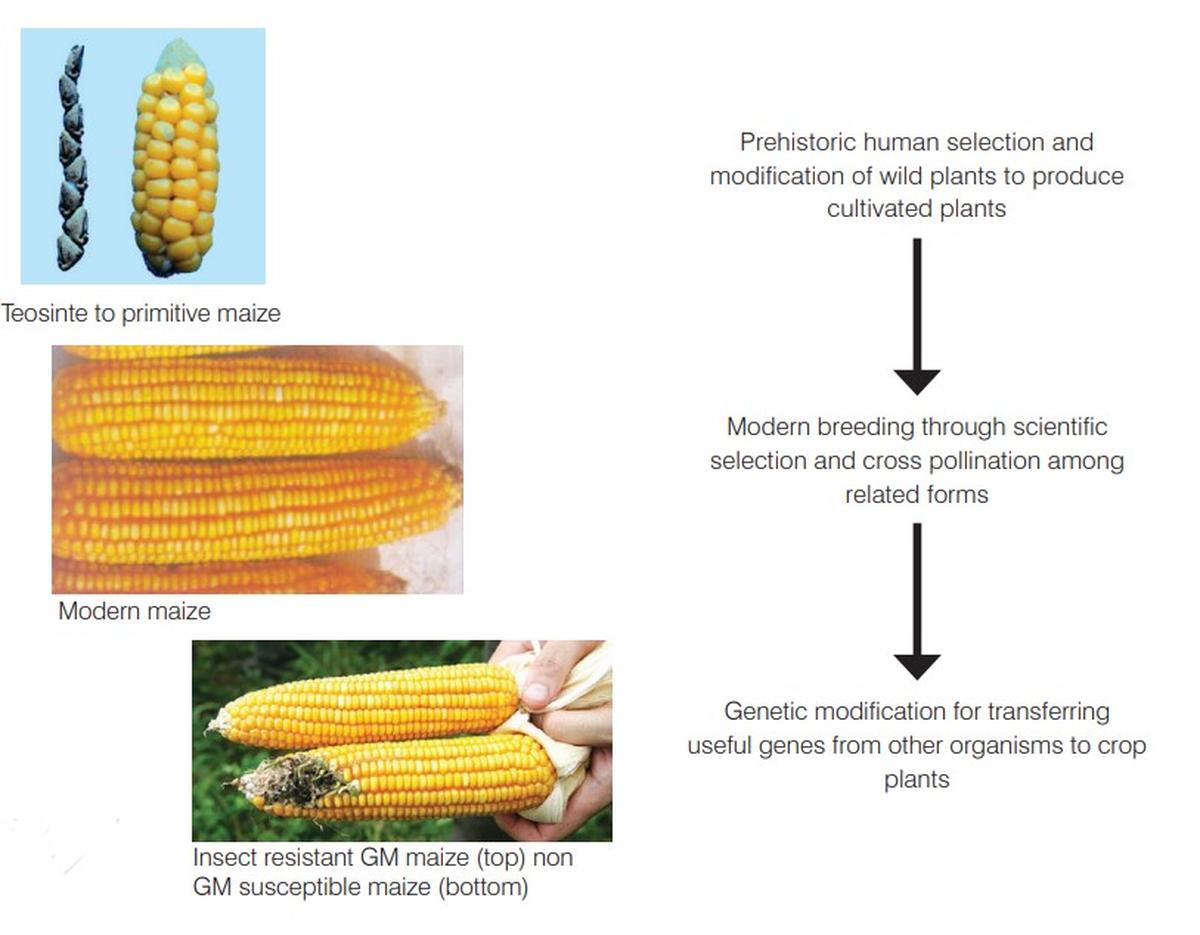 Teosinte to primitive maize

Modern maize

Insect resistant GM maize (top) non GM susceptible maize (bottom)

Prehistoric human selection and modification of wild plants to produce cultivated plants

Modern breeding through scientific selection and cross pollination among related forms

Genetic modification for transferring useful genes from other organisms to crop plants